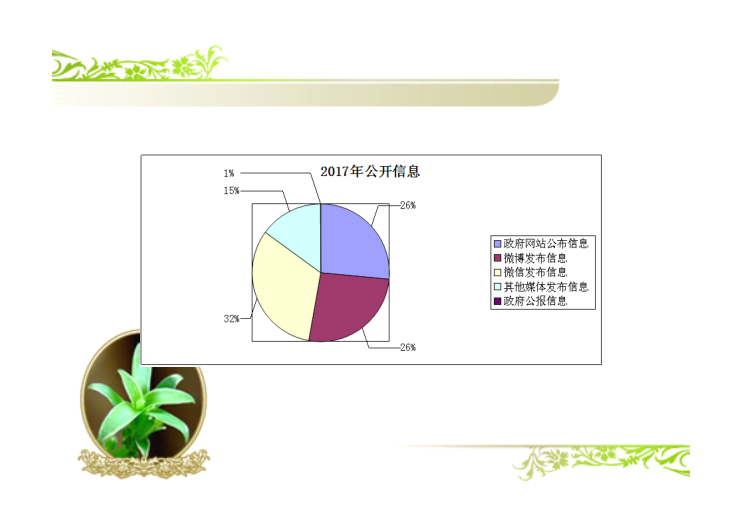 2017年公开信息

1%
15%
26%
32%
26%

政府网站公布信息
微博发布信息
微信发布信息
其他媒体发布信息
政府公报信息